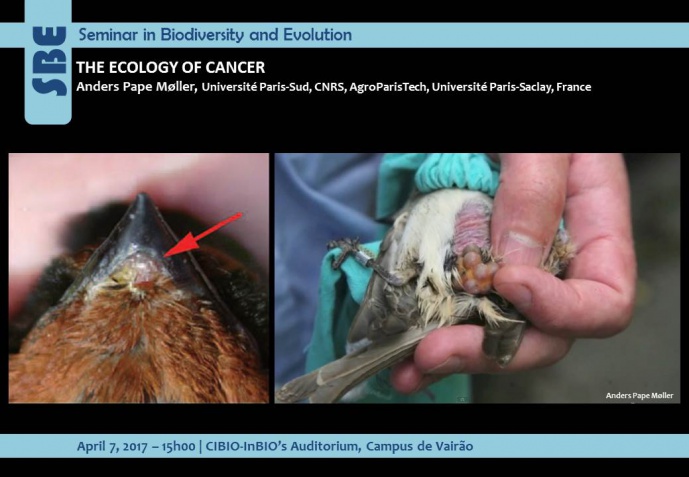 SBE

Seminar in Biodiversity and Evolution

THE ECOLOGY OF CANCER

Anders Pape Møller, Université Paris-Sud, CNRS, AgroParisTech, Université Paris-Saclay, France

Anders Pape Møller

April 7, 2017 – 15h00 | CIBIO-InBIO's Auditorium, Campus de Vairão